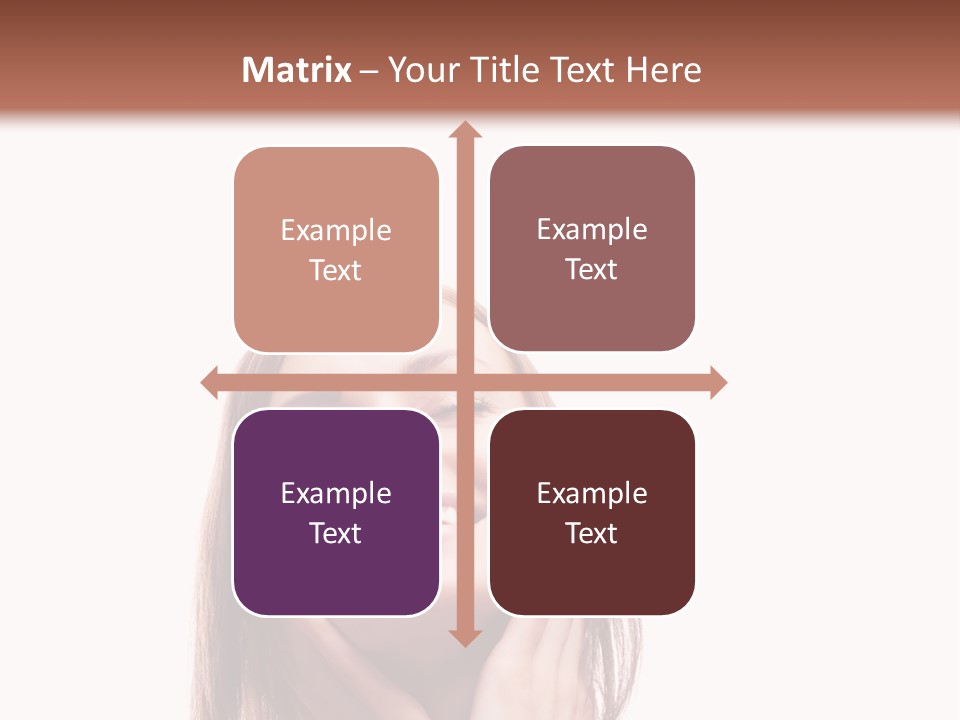 Matrix – Your Title Text Here

Example Text

Example Text

Example Text

Example Text